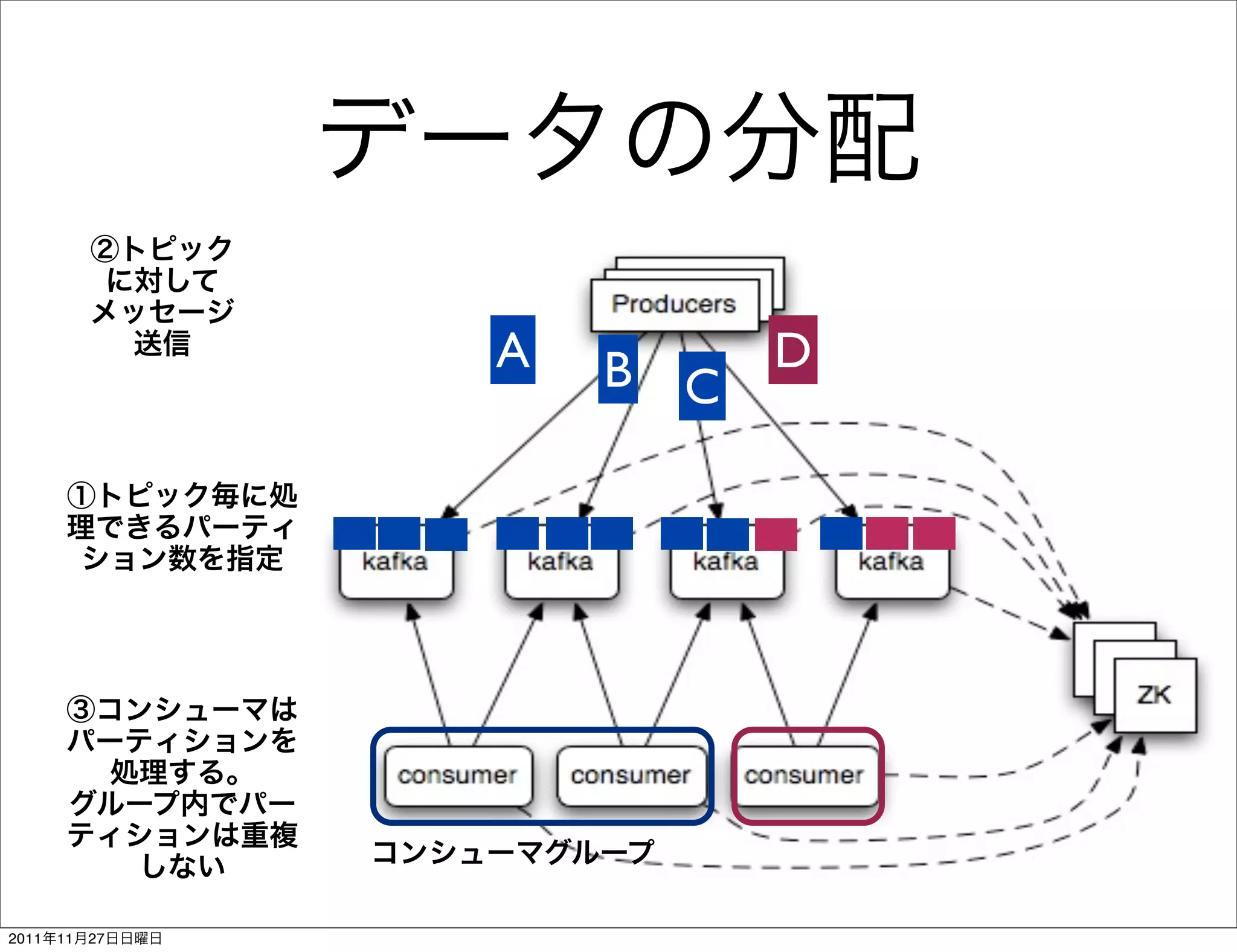 データの分配

②トピックに対してメッセージ送信

①トピック毎に処理できるパーティション数を指定

③コンシューマはパーティションを処理する。グループ内でパーティションは重複しない

Producers

A

B

C

D

kafka

kafka

kafka

kafka

ZK

consumer

consumer

consumer

コンシューマグループ

2011年11月27日日曜日